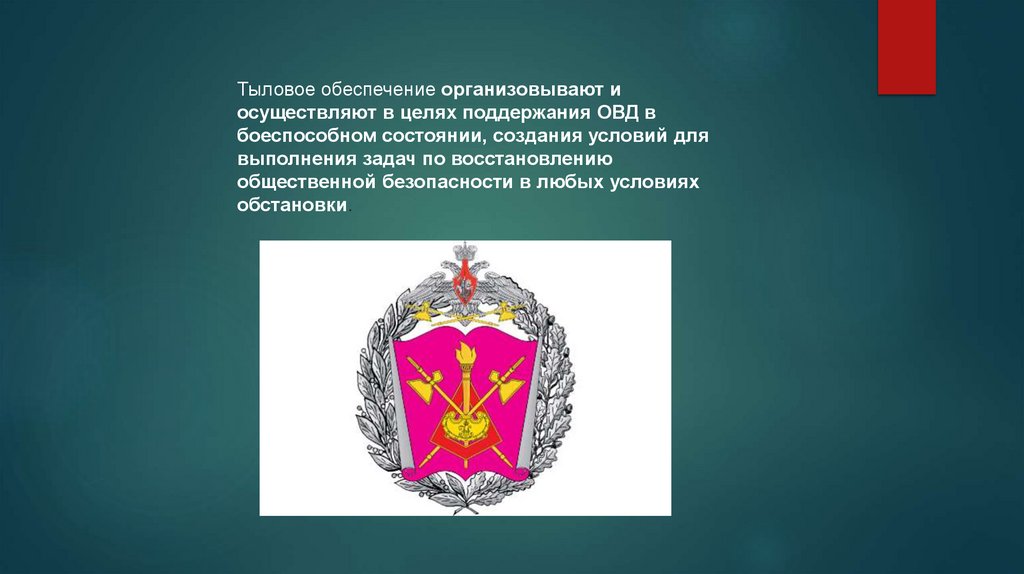 Тыловое обеспечение организовывают и осуществляют в целях поддержания ОВД в боеспособном состоянии, создания условий для выполнения задач по восстановлению общественной безопасности в любых условиях обстановки.